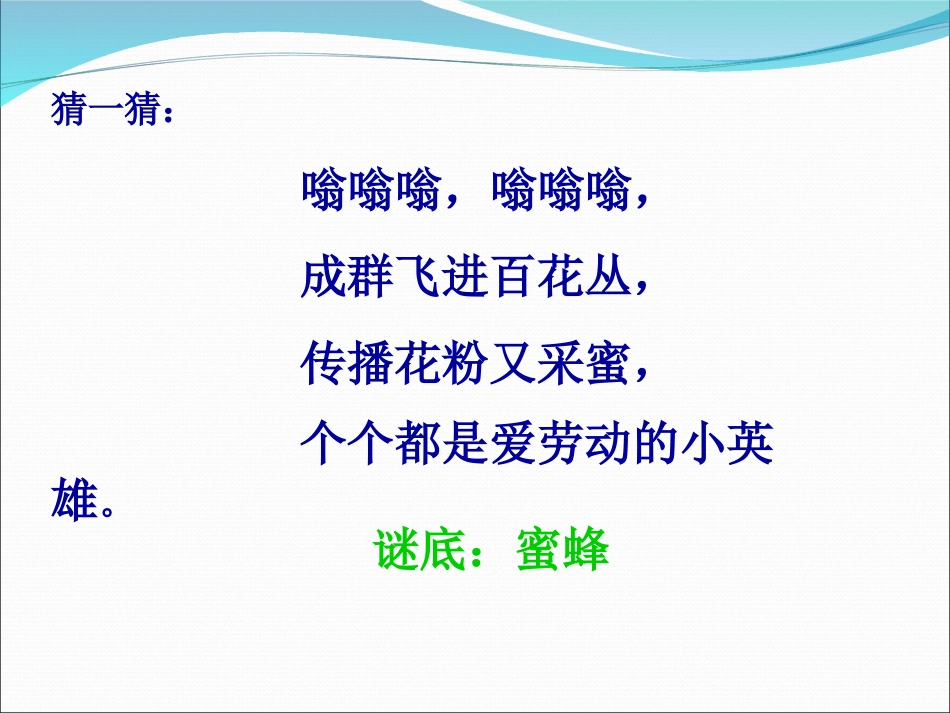 猜一猜：

嗡嗡嗡，嗡嗡嗡，

成群飞进百花丛，

传播花粉又采蜜，

个个都是爱劳动的小英雄。

谜底：蜜蜂